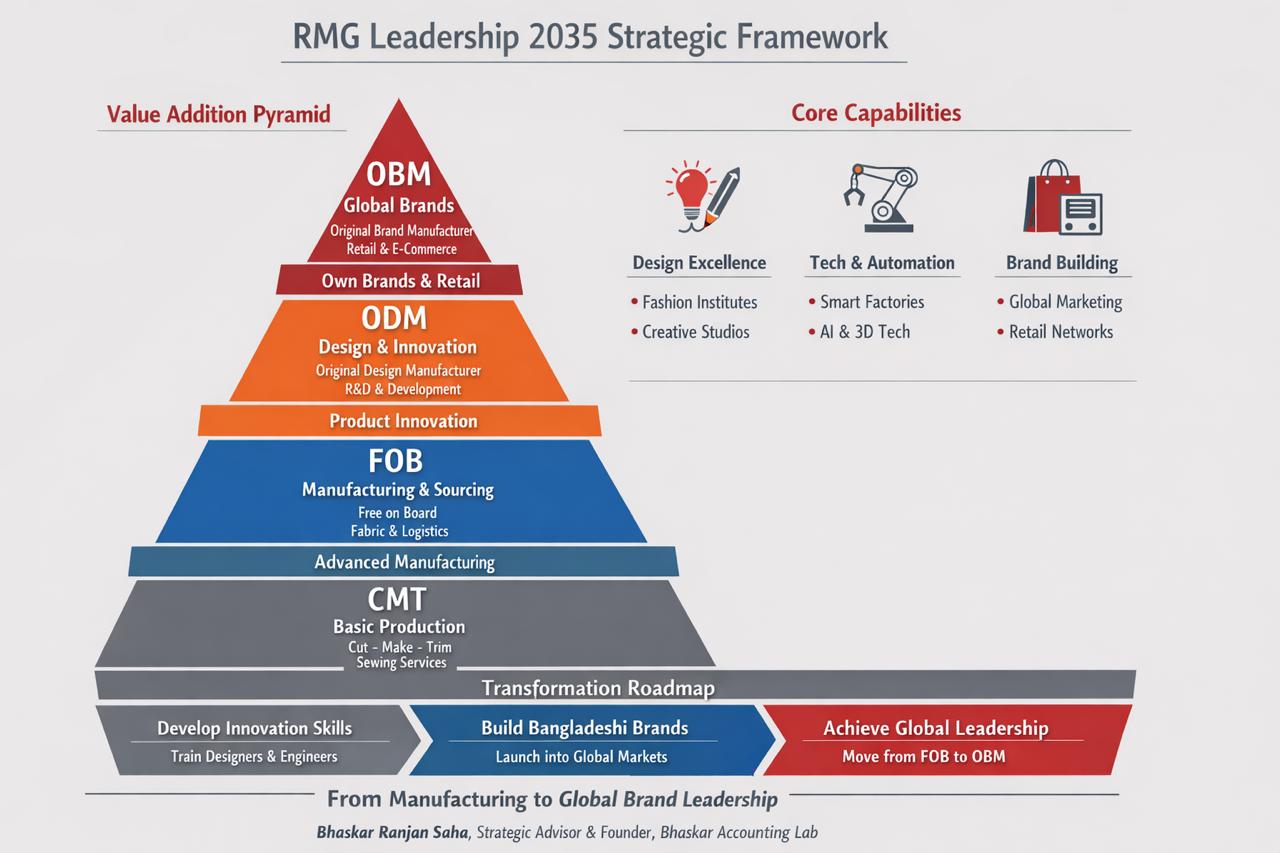 RMG Leadership 2035 Strategic Framework

Value Addition Pyramid

OBM
Global Brands
Original Brand Manufacturer
Retail & E-Commerce

Own Brands & Retail

ODM
Design & Innovation
Original Design Manufacturer
R&D & Development

Product Innovation

FOB
Manufacturing & Sourcing
Free on Board
Fabric & Logistics

Advanced Manufacturing

CMT
Basic Production
Cut - Make - Trim
Sewing Services

Core Capabilities

Design Excellence
• Fashion Institutes
• Creative Studios

Tech & Automation
• Smart Factories
• AI & 3D Tech

Brand Building
• Global Marketing
• Retail Networks

Transformation Roadmap

Develop Innovation Skills
Train Designers & Engineers

Build Bangladeshi Brands
Launch into Global Markets

Achieve Global Leadership
Move from FOB to OBM

From Manufacturing to Global Brand Leadership

Bhaskar Ranjan Saha, Strategic Advisor & Founder, Bhaskar Accounting Lab